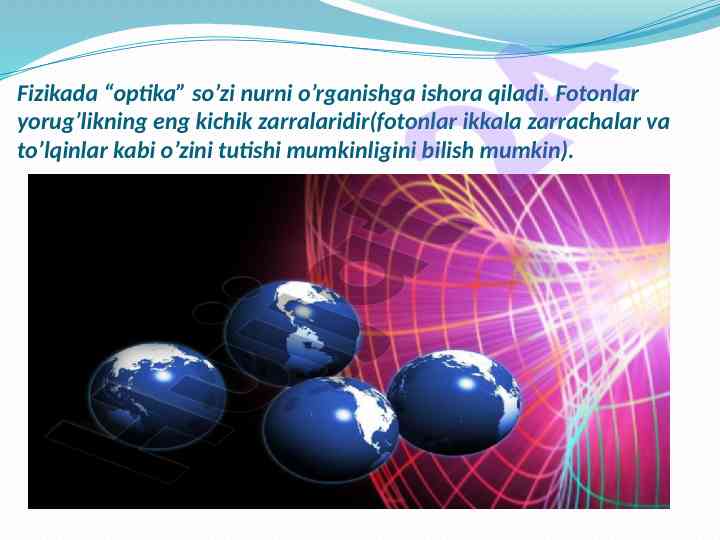 Fizikada “optika” so’zi nurni o’rganishga ishora qiladi. Fotonlar yorug’likning eng kichik zarralaridir(fotonlar ikkala zarrachalar va to’lqinlar kabi o’zini tutishi mumkinligini bilish mumkin).